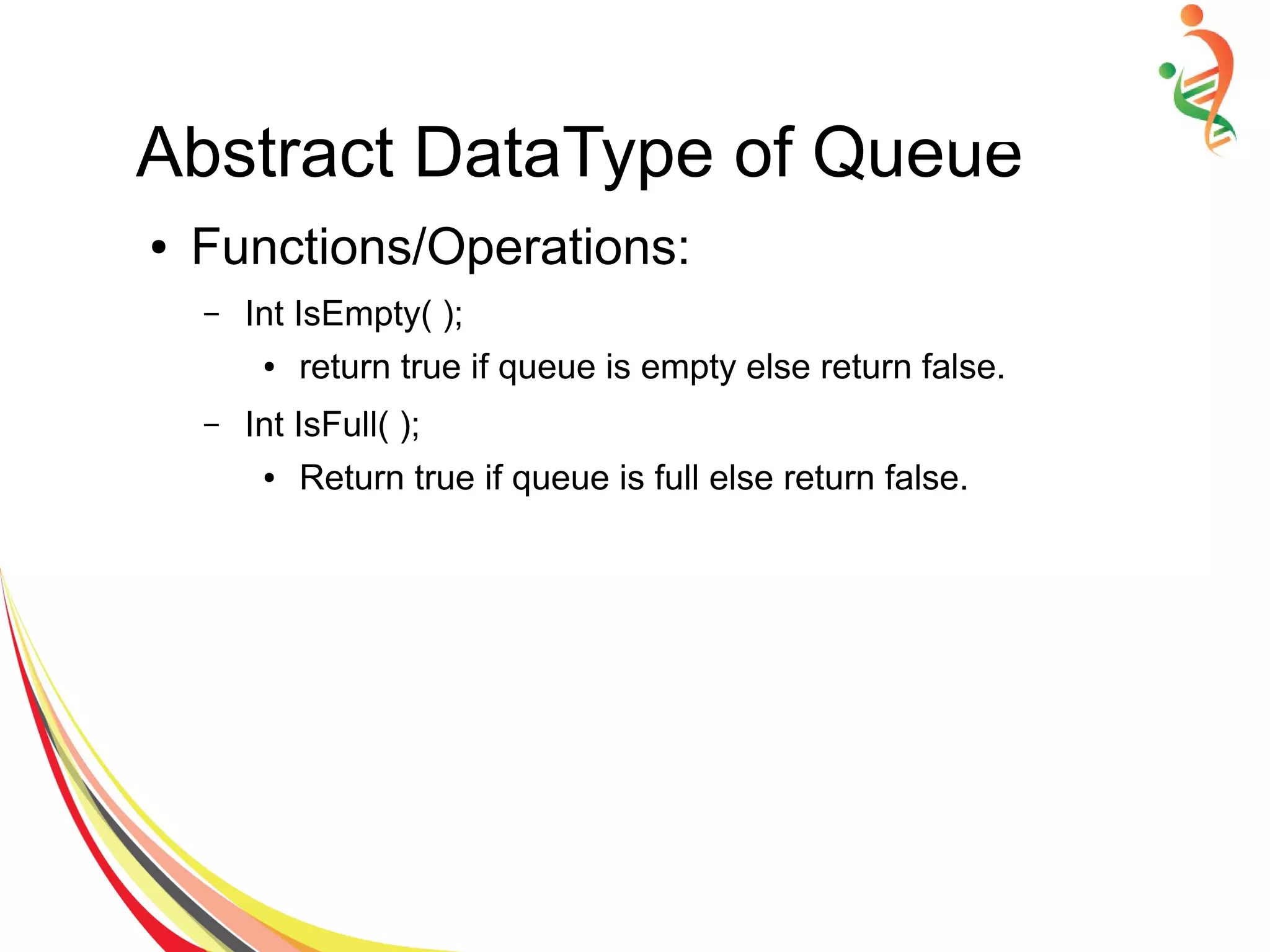 Abstract DataType of Queue

• Functions/Operations:

– Int IsEmpty( );

• return true if queue is empty else return false.

– Int IsFull( );

• Return true if queue is full else return false.